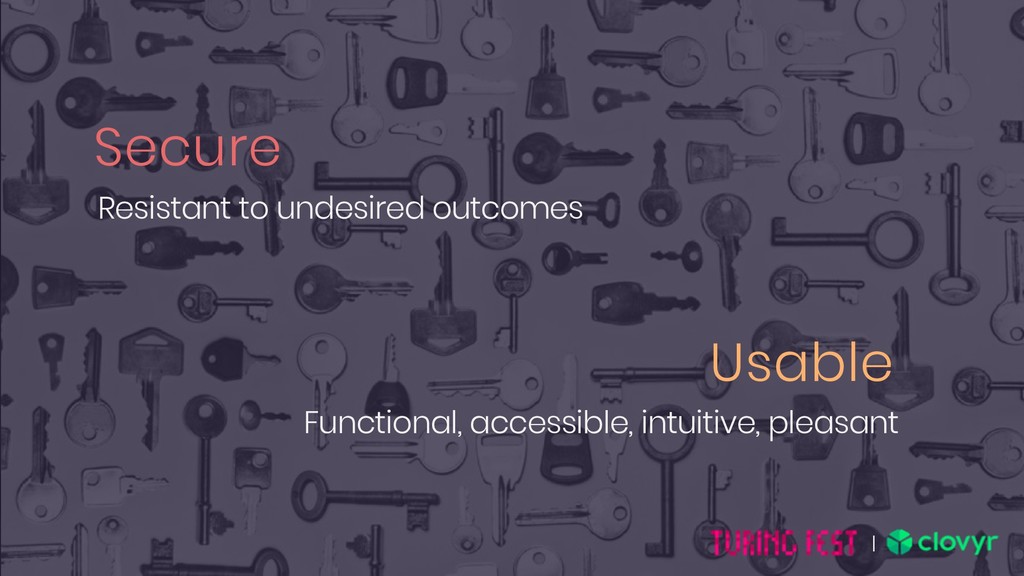 Secure
Resistant to undesired outcomes

Usable
Functional, accessible, intuitive, pleasant

TURING FEST | clovyr